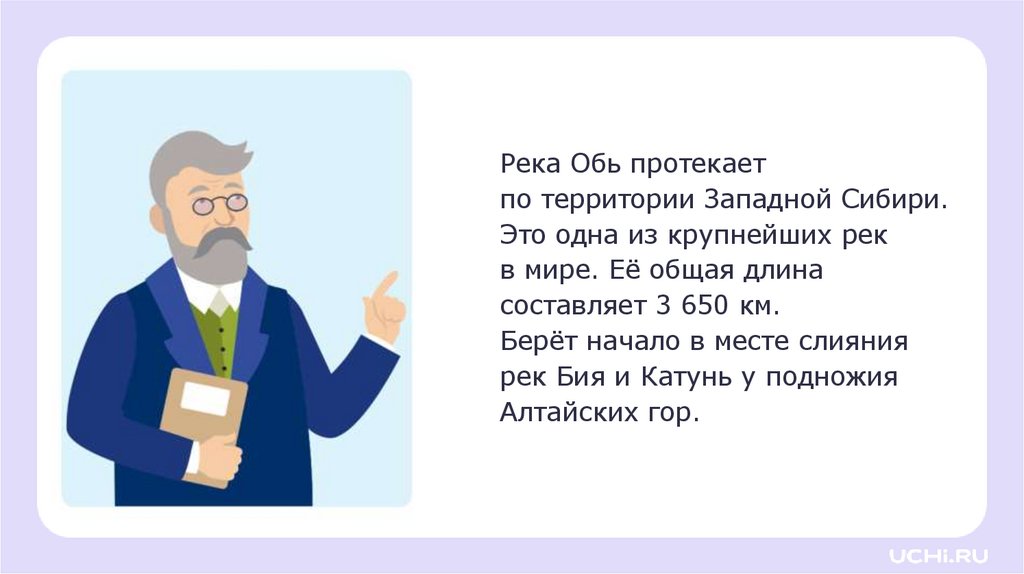 Река Обь протекает по территории Западной Сибири. Это одна из крупнейших рек в мире. Её общая длина составляет 3 650 км.
Берёт начало в месте слияния рек Бия и Катунь у подножия Алтайских гор.

UCHi.RU